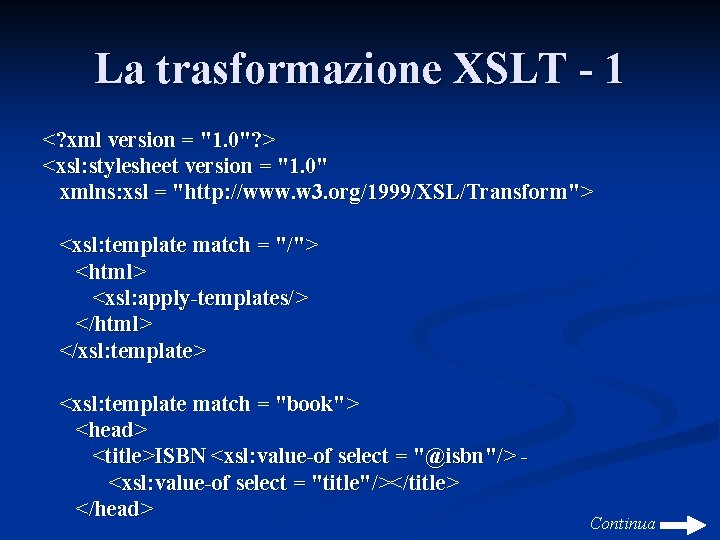 La trasformazione XSLT - 1

<?xml version = "1.0"?>
<xsl:stylesheet version = "1.0"
xmlns:xsl = "http://www.w3.org/1999/XSL/Transform">

<xsl:template match = "/">
<html>
<xsl:apply-templates/>
</html>
</xsl:template>

<xsl:template match = "book">
<head>
<title>ISBN <xsl:value-of select = "@isbn"/> -
<xsl:value-of select = "title"/></title>
</head>

Continua